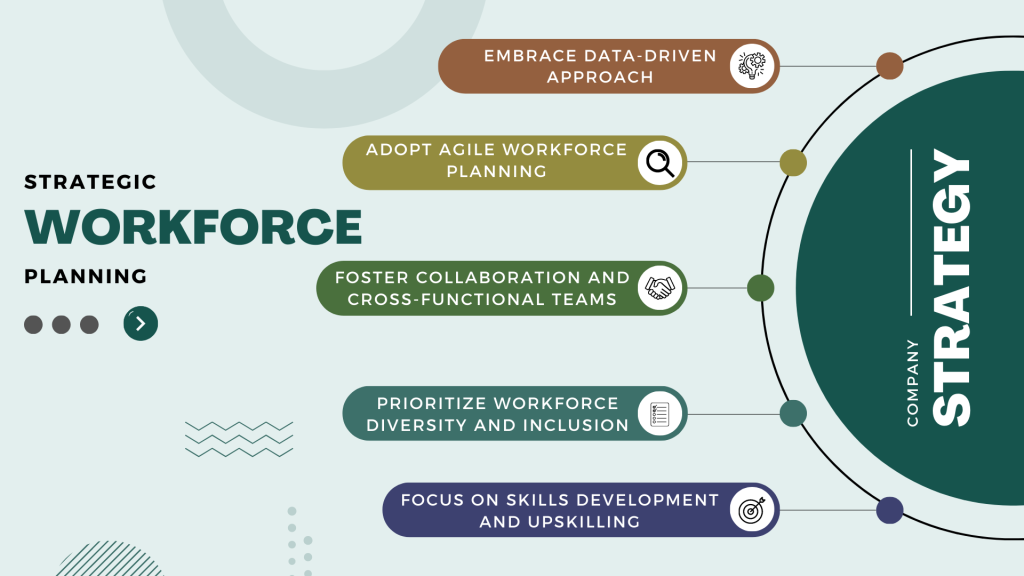 STRATEGIC
WORKFORCE
PLANNING

EMBRACE DATA-DRIVEN APPROACH

ADOPT AGILE WORKFORCE PLANNING

FOSTER COLLABORATION AND CROSS-FUNCTIONAL TEAMS

PRIORITIZE WORKFORCE DIVERSITY AND INCLUSION

FOCUS ON SKILLS DEVELOPMENT AND UPSKILLING

COMPANY
STRATEGY